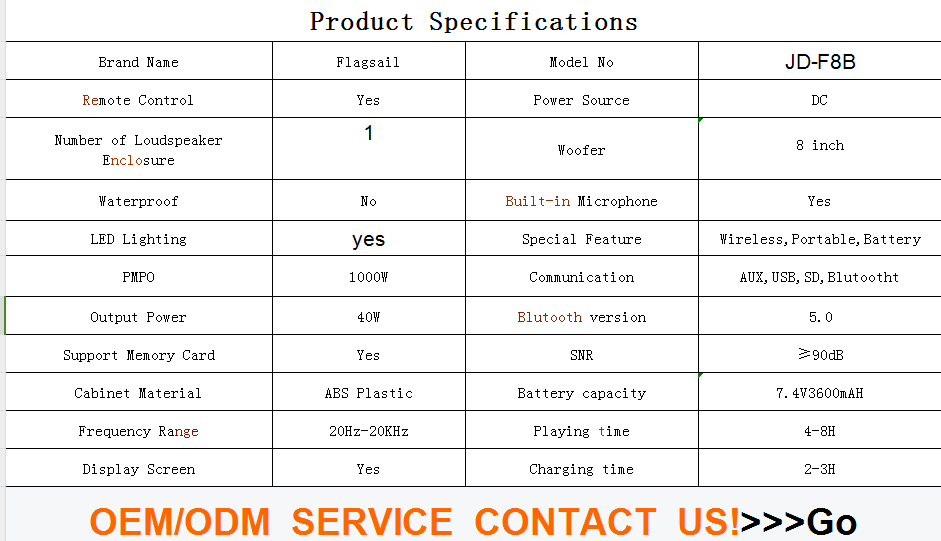 Product Specifications

| Brand Name | Flagsail | Model No | JD-F8B |
|---|---|---|---|
| Remote Control | Yes | Power Source | DC |
| Number of Loudspeaker Enclosure | 1 | Woofer | 8 inch |
| Waterproof | No | Built-in Microphone | Yes |
| LED Lighting | yes | Special Feature | Wireless,Portable,Battery |
| PMPO | 1000W | Communication | AUX,USB,SD,Blutootht |
| Output Power | 40W | Blutooth version | 5.0 |
| Support Memory Card | Yes | SNR | ≥90dB |
| Cabinet Material | ABS Plastic | Battery capacity | 7.4V3600mAH |
| Frequency Range | 20Hz-20KHz | Playing time | 4-8H |
| Display Screen | Yes | Charging time | 2-3H |

OEM/ODM SERVICE CONTACT US!>>>Go